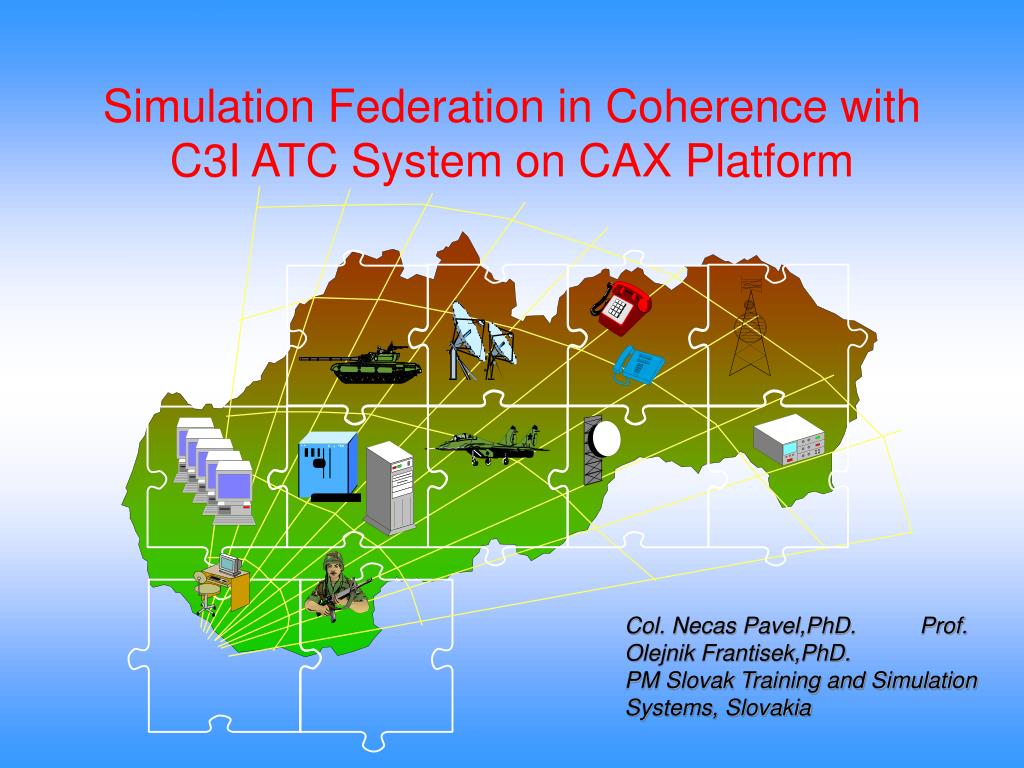 Simulation Federation in Coherence with C3I ATC System on CAX Platform

Col. Necas Pavel,PhD. Prof. Olejnik Frantisek,PhD.
PM Slovak Training and Simulation Systems, Slovakia